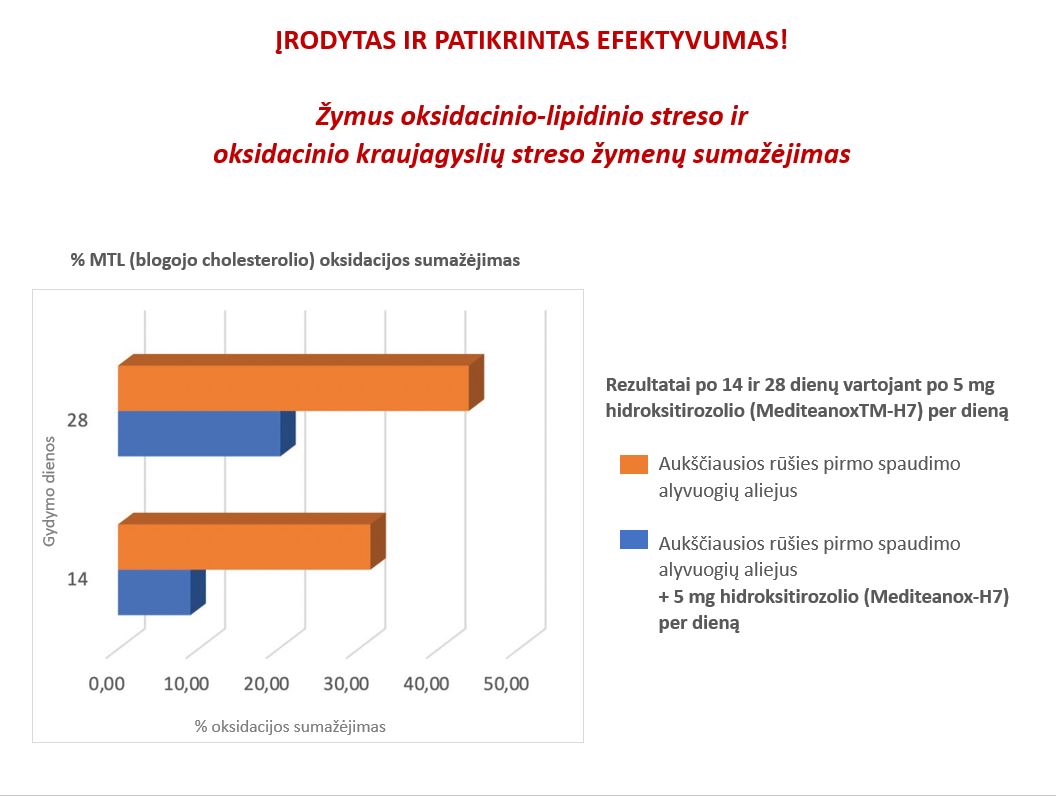 ĮRODYTAS IR PATIKRINTAS EFEKTYVUMAS!

Žymus oksidacinio-lipidinio streso ir oksidacinio kraujagyslių streso žymenų sumažėjimas

% MTL (blogojo cholesterolio) oksidacijos sumažėjimas

Gydymo dienos

28

14

0,00 10,00 20,00 30,00 40,00 50,00

% oksidacijos sumažėjimas

Rezultatai po 14 ir 28 dienų vartojant po 5 mg hidroksitirozolio (MediteanoxTM-H7) per dieną

Aukščiausios rūšies pirmo spaudimo alyvuogių aliejus

Aukščiausios rūšies pirmo spaudimo alyvuogių aliejus
+ 5 mg hidroksitirozolio (Mediteanox-H7) per dieną